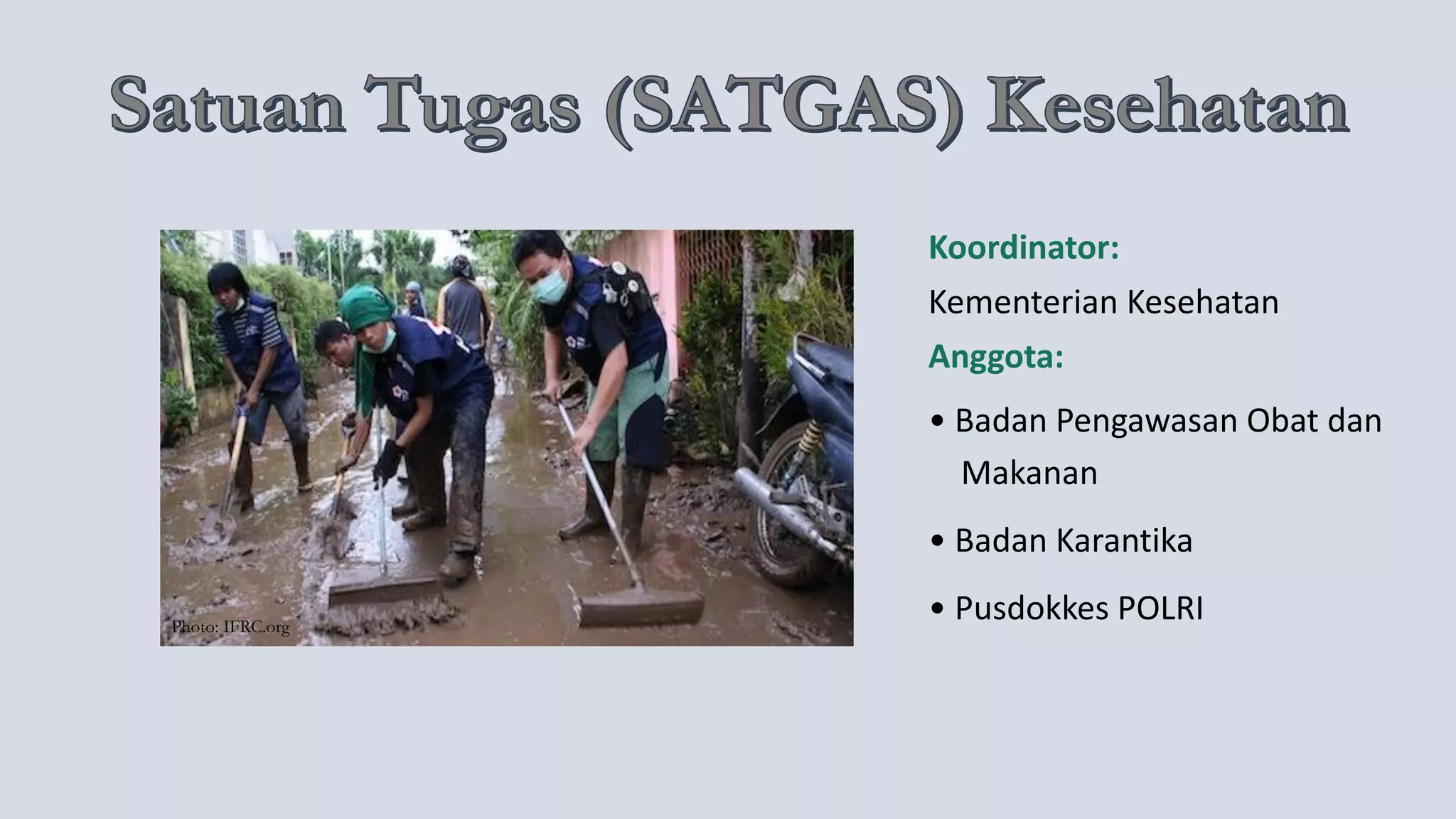 Satuan Tugas (SATGAS) Kesehatan

Photo: IFRC.org

Koordinator:

Kementerian Kesehatan

Anggota:

• Badan Pengawasan Obat dan Makanan

• Badan Karantika

• Pusdokkes POLRI